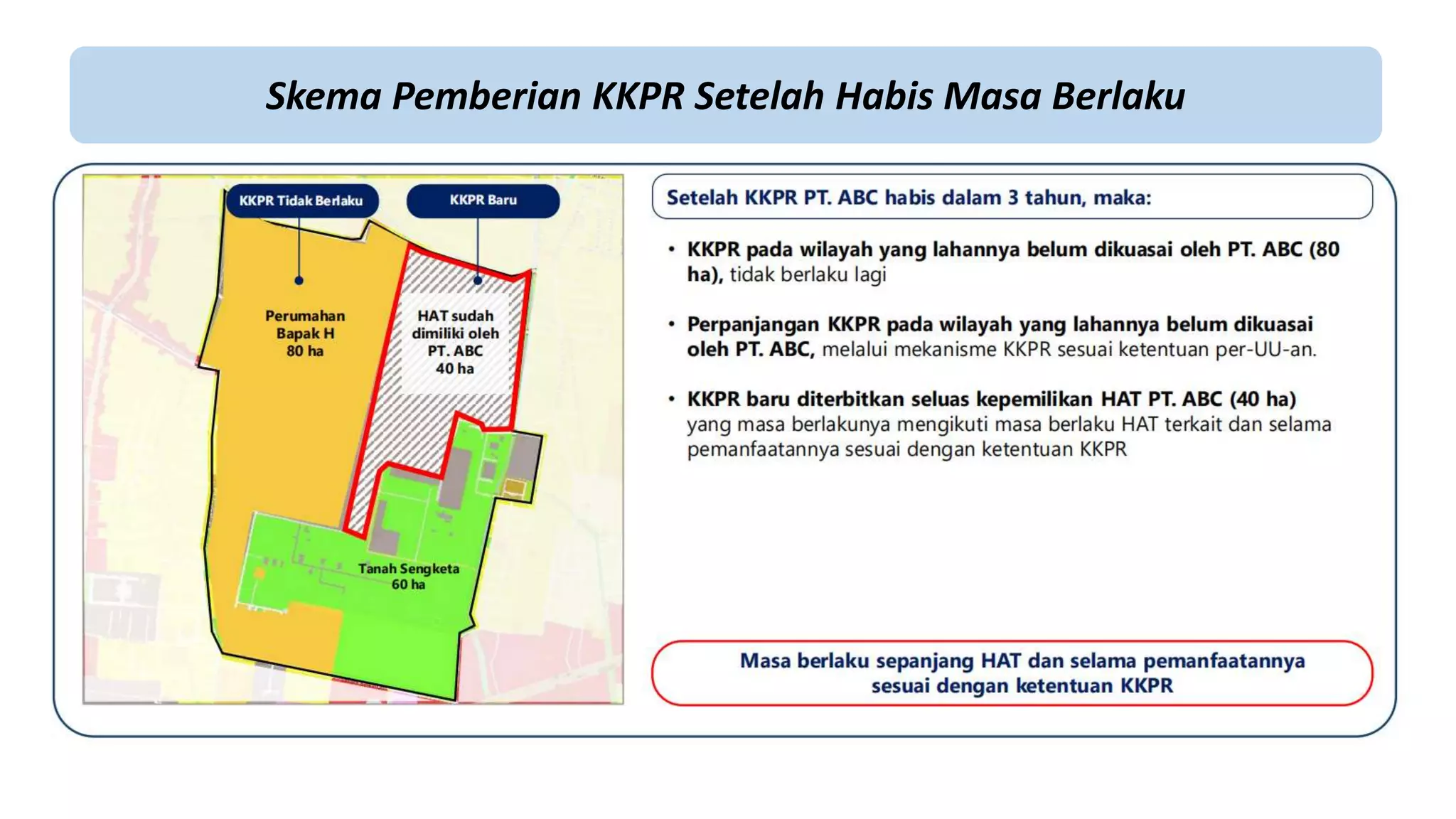 Skema Pemberian KKPR Setelah Habis Masa Berlaku

KKPR Tidak Berlaku

KKPR Baru

Perumahan Bapak H 80 ha

HAT sudah dimiliki oleh PT. ABC 40 ha

Tanah Sengketa 60 ha

Setelah KKPR PT. ABC habis dalam 3 tahun, maka:

• KKPR pada wilayah yang lahannya belum dikuasai oleh PT. ABC (80 ha), tidak berlaku lagi

• Perpanjangan KKPR pada wilayah yang lahannya belum dikuasai oleh PT. ABC, melalui mekanisme KKPR sesuai ketentuan per-UU-an.

• KKPR baru diterbitkan seluas kepemilikan HAT PT. ABC (40 ha) yang masa berlakunya mengikuti masa berlaku HAT terkait dan selama pemanfaatannya sesuai dengan ketentuan KKPR

Masa berlaku sepanjang HAT dan selama pemanfaatannya sesuai dengan ketentuan KKPR